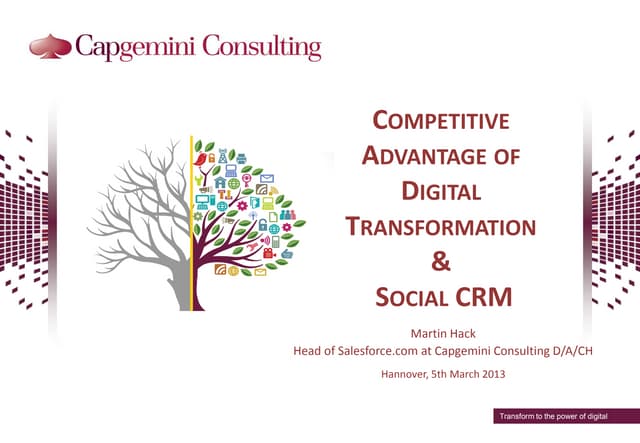 Capgemini Consulting

COMPETITIVE ADVANTAGE OF DIGITAL TRANSFORMATION & SOCIAL CRM

Martin Hack
Head of Salesforce.com at Capgemini Consulting D/A/CH

Hannover, 5th March 2013

Transform to the power of digital